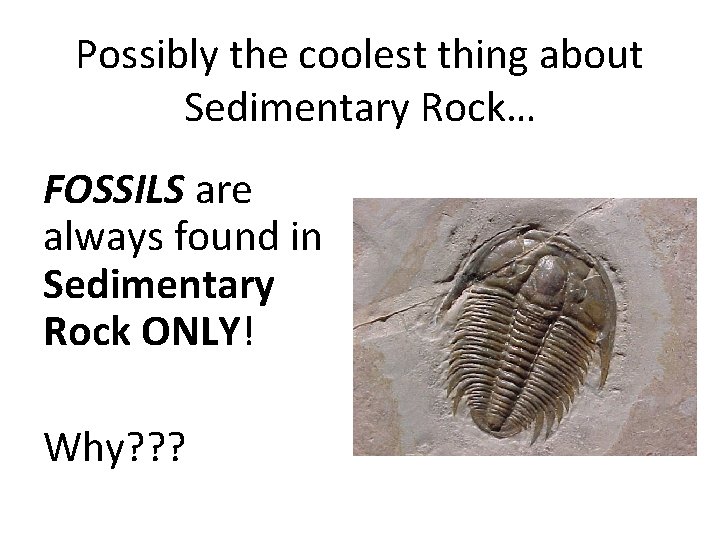 Possibly the coolest thing about Sedimentary Rock…

FOSSILS are always found in Sedimentary Rock ONLY!

Why???